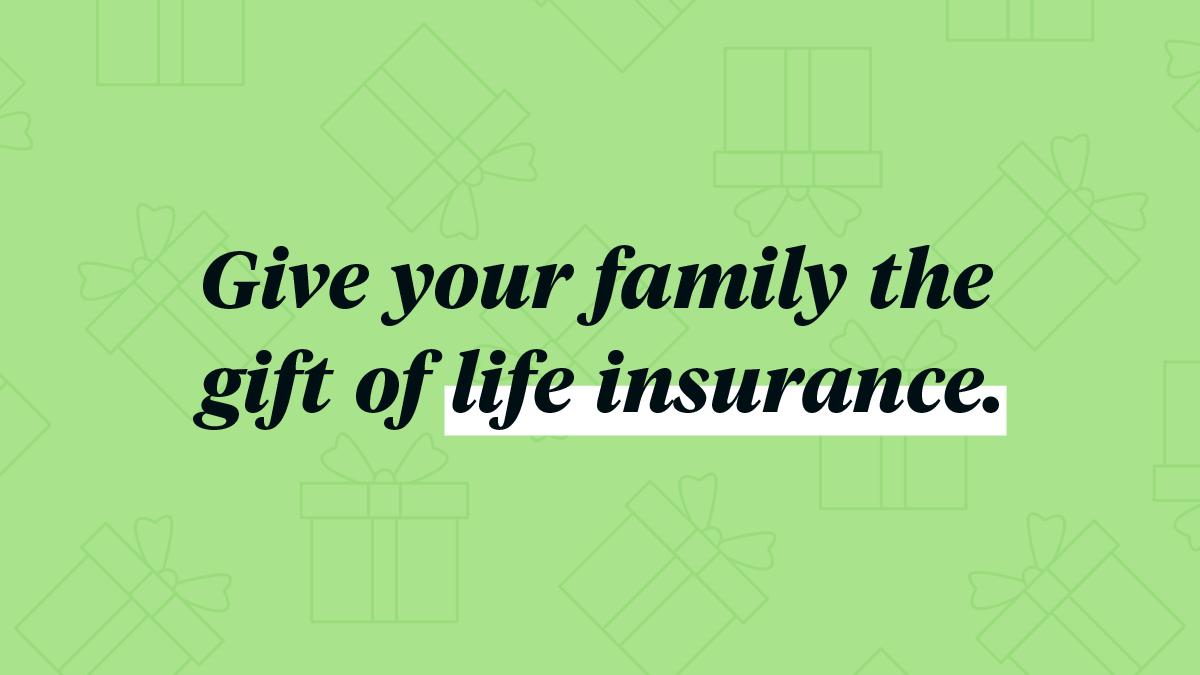 Give your family the gift of life insurance.